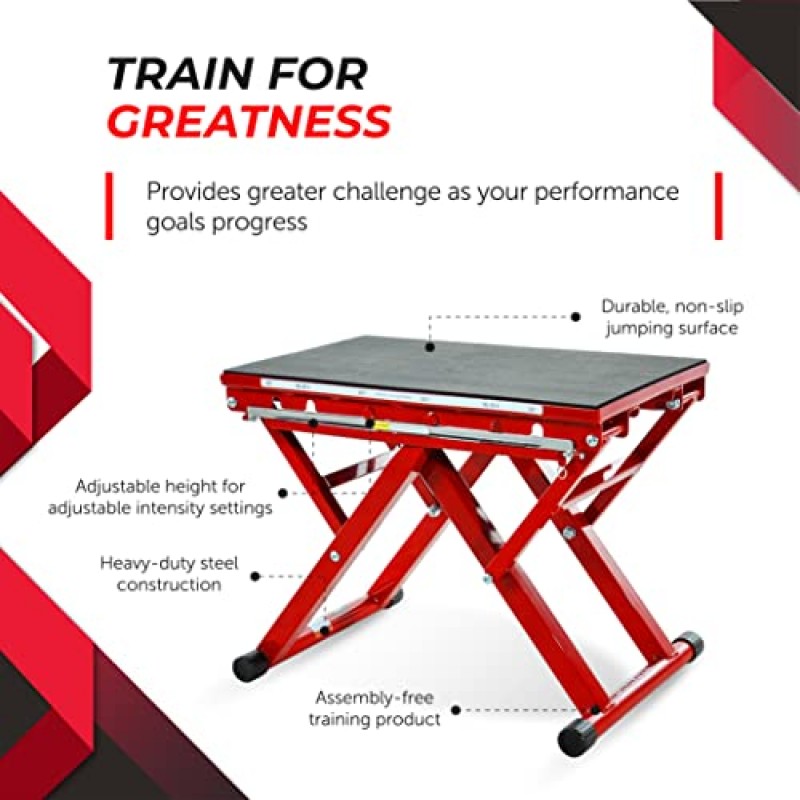 TRAIN FOR GREATNESS

Provides greater challenge as your performance goals progress

Durable, non-slip jumping surface

Adjustable height for adjustable intensity settings

Heavy-duty steel construction

Assembly-free training product